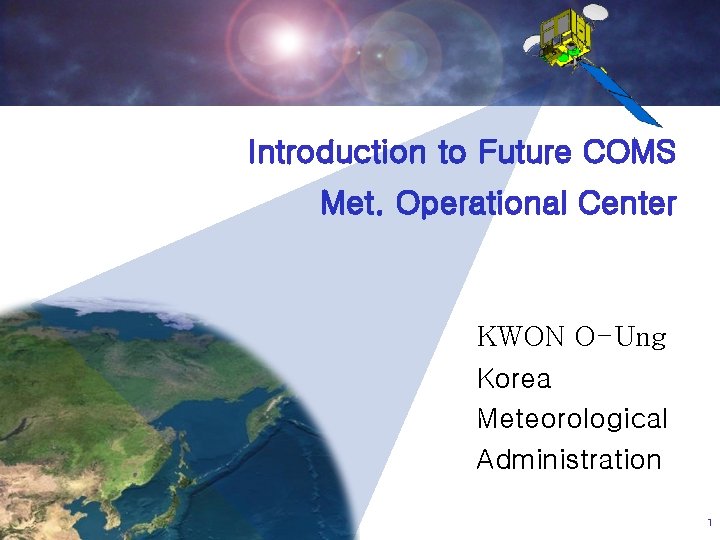 Introduction to Future COMS
Met. Operational Center

KWON O-Ung
Korea
Meteorological
Administration

1